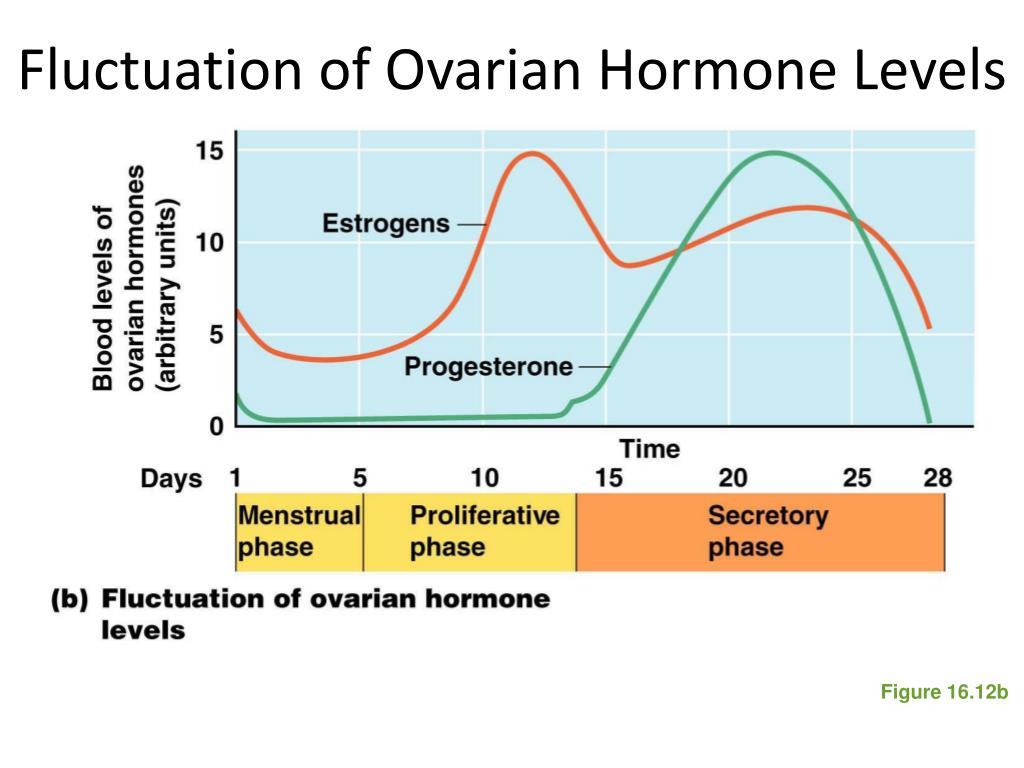 Fluctuation of Ovarian Hormone Levels

Blood levels of ovarian hormones (arbitrary units)

15
10
5
0

Estrogens
Progesterone

Time

Days 1 5 10 15 20 25 28

Menstrual phase
Proliferative phase
Secretory phase

(b) Fluctuation of ovarian hormone levels

Figure 16.12b